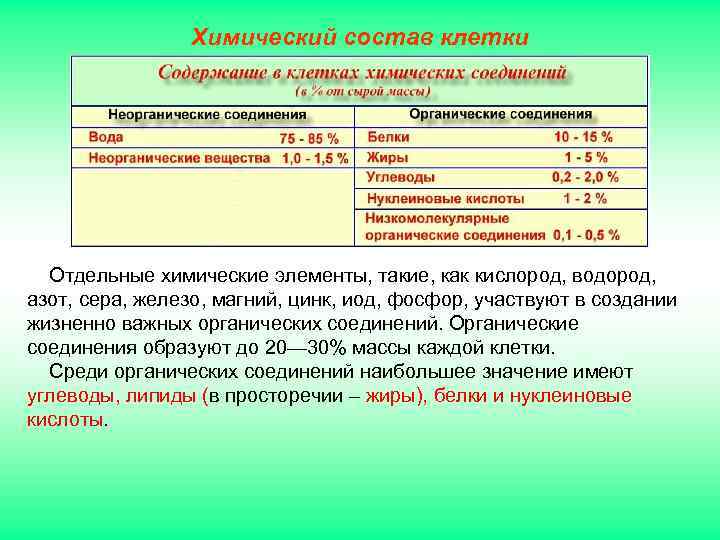 Химический состав клетки

Содержание в клетках химических соединений
(в % от сырой массы)

| Неорганические соединения | | Органические соединения | |
|---|---|---|---|
| Вода | 75 - 85 % | Белки | 10 - 15 % |
| Неорганические вещества | 1,0 - 1,5 % | Жиры | 1 - 5 % |
| | | Углеводы | 0,2 - 2,0 % |
| | | Нуклеиновые кислоты | 1 - 2 % |
| | | Низкомолекулярные органические соединения | 0,1 - 0,5 % |

Отдельные химические элементы, такие, как кислород, водород, азот, сера, железо, магний, цинк, иод, фосфор, участвуют в создании жизненно важных органических соединений. Органические соединения образуют до 20—30% массы каждой клетки.

Среди органических соединений наибольшее значение имеют углеводы, липиды (в просторечии – жиры), белки и нуклеиновые кислоты.